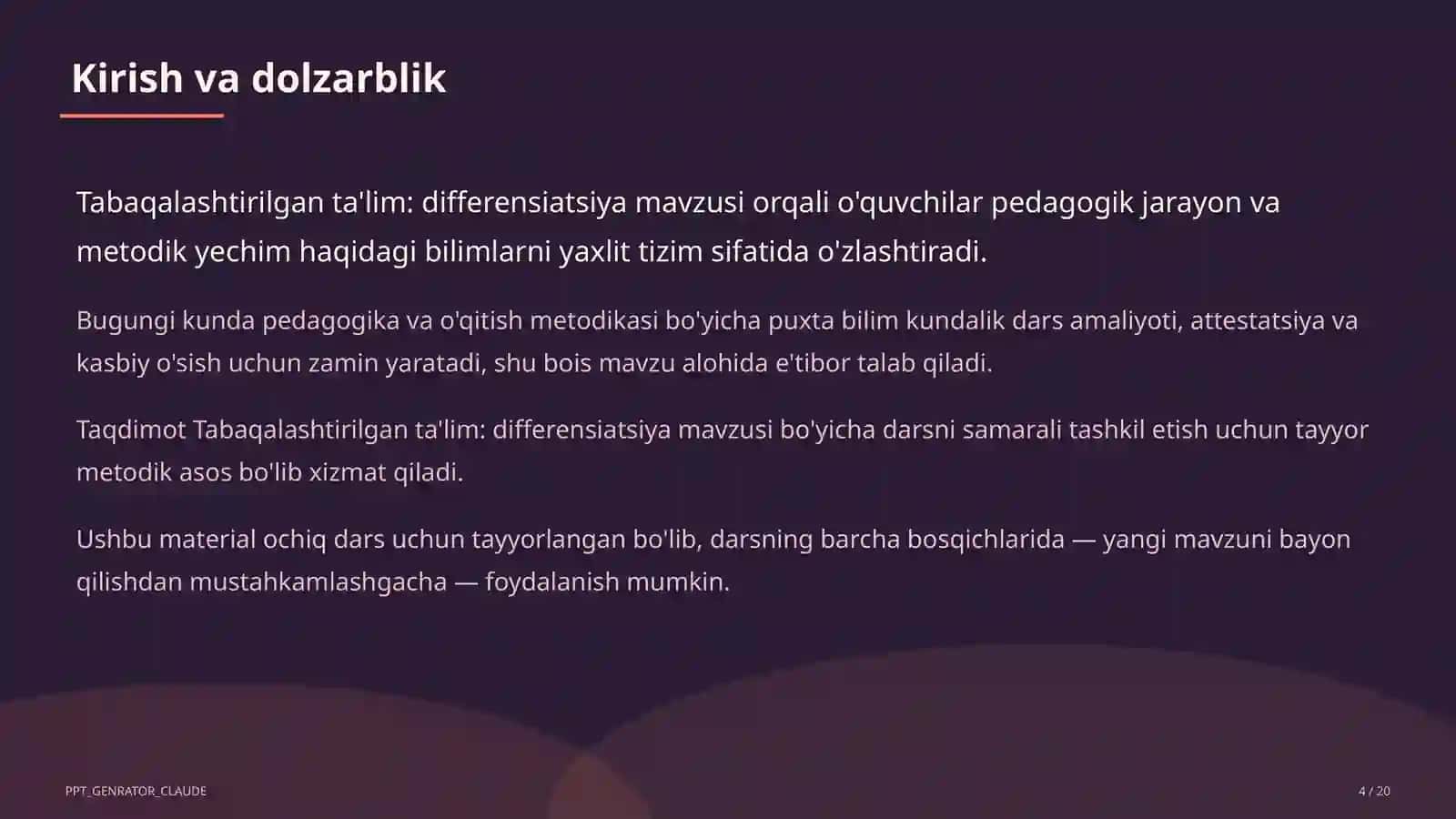 Kirish va dolzarblik

Tabaqalashtirilgan ta'lim: differensiatsiya mavzusi orqali o'quvchilar pedagogik jarayon va metodik yechim haqidagi bilimlarni yaxlit tizim sifatida o'zlashtiradi.

Bugungi kunda pedagogika va o'qitish metodikasi bo'yicha puxta bilim kundalik dars amaliyoti, attestatsiya va kasbiy o'sish uchun zamin yaratadi, shu bois mavzu alohida e'tibor talab qiladi.

Taqdimot Tabaqalashtirilgan ta'lim: differensiatsiya mavzusi bo'yicha darsni samarali tashkil etish uchun tayyor metodik asos bo'lib xizmat qiladi.

Ushbu material ochiq dars uchun tayyorlangan bo'lib, darsning barcha bosqichlarida — yangi mavzuni bayon qilishdan mustahkamlashgacha — foydalanish mumkin.

PPT_GENRATOR_CLAUDE

4 / 20